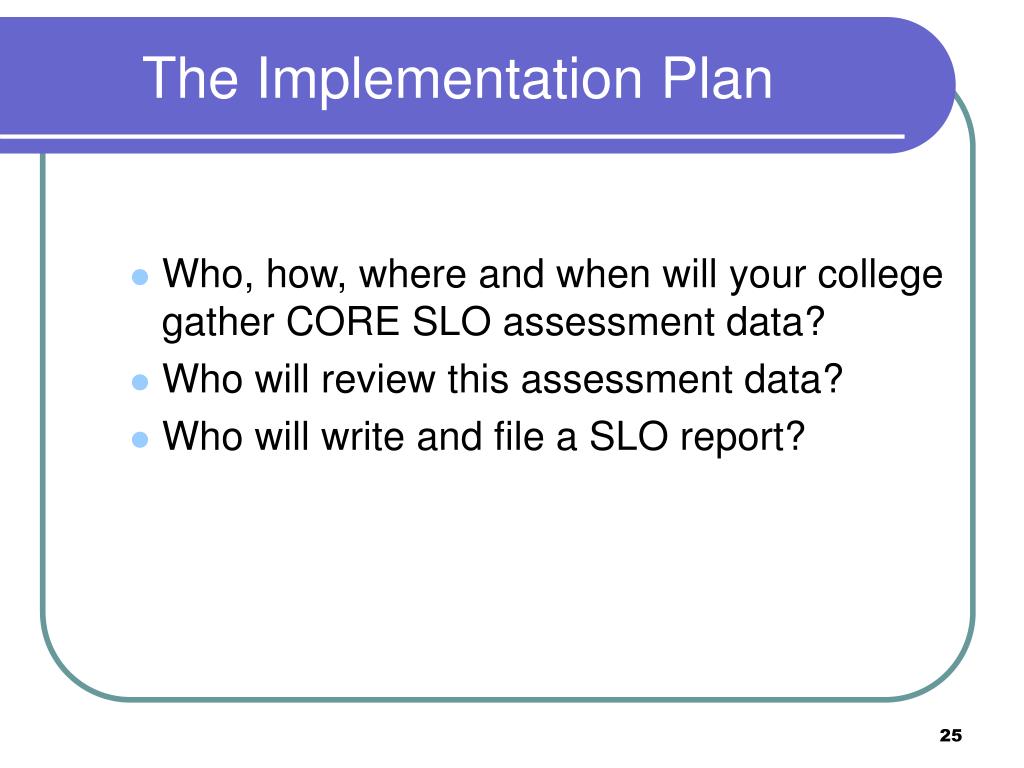 The Implementation Plan

- Who, how, where and when will your college gather CORE SLO assessment data?
- Who will review this assessment data?
- Who will write and file a SLO report?

25